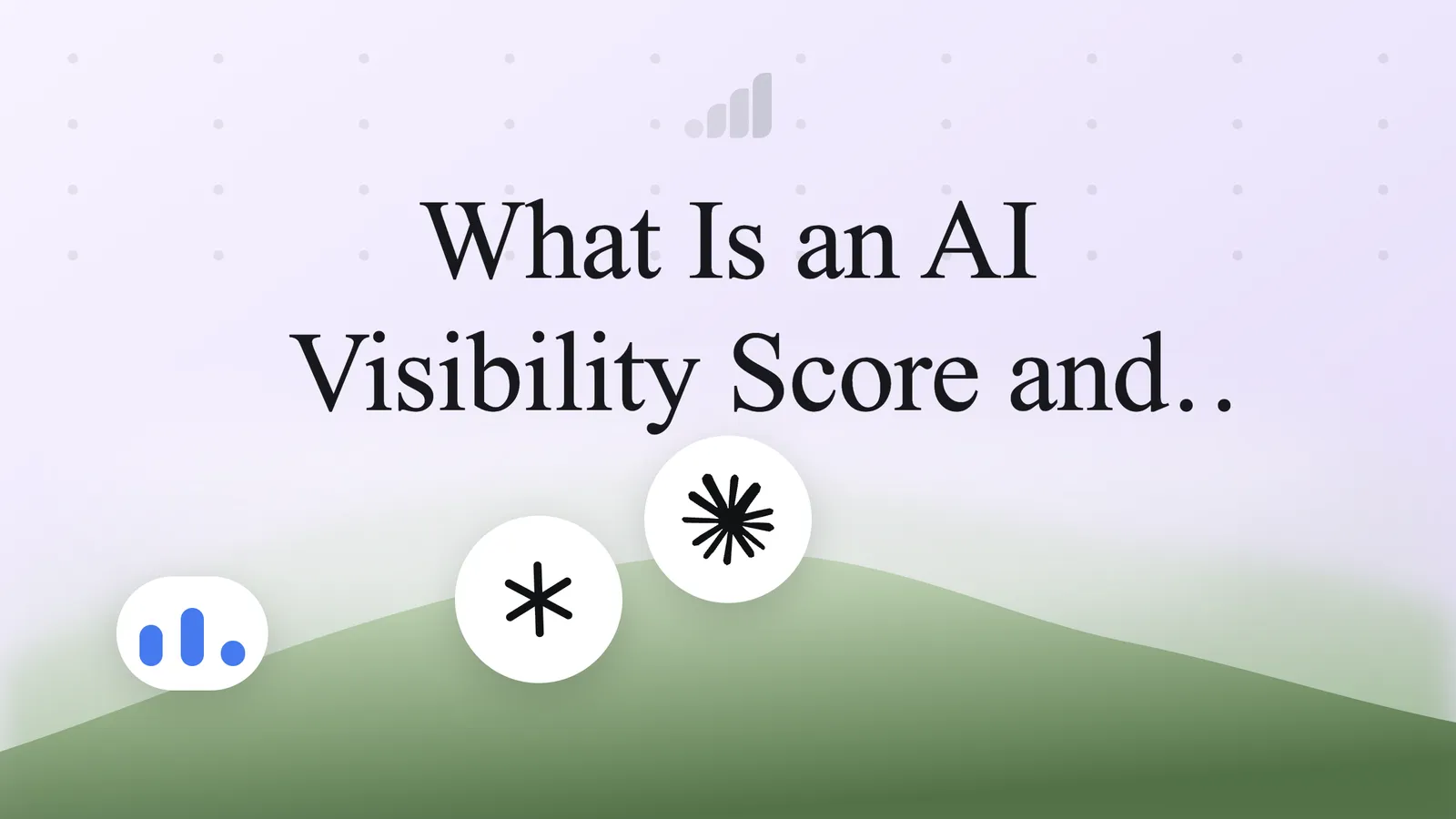 What Is an AI Visibility Score and..